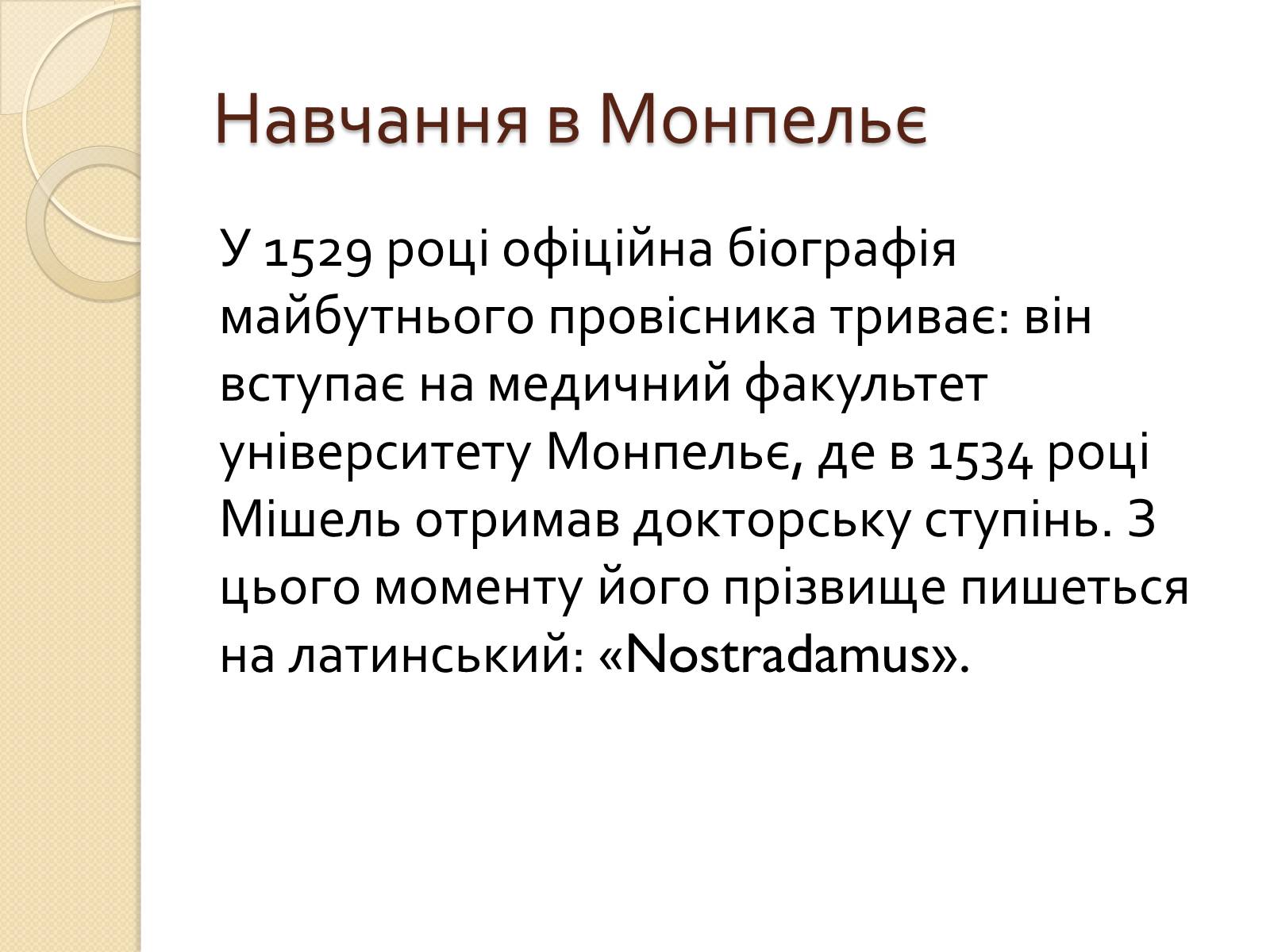 Навчання в Монпельє

У 1529 році офіційна біографія майбутнього провісника триває: він вступає на медичний факультет університету Монпельє, де в 1534 році Мішель отримав докторську ступінь. З цього моменту його прізвище пишеться на латинський: «Nostradamus».